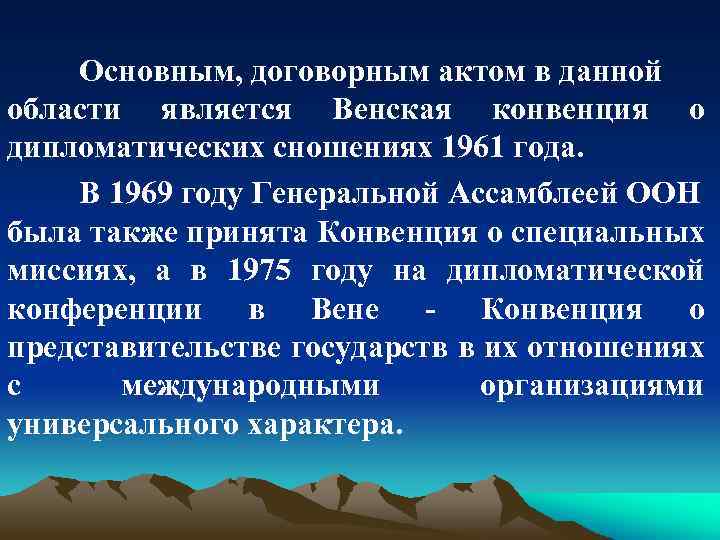 Основным, договорным актом в данной области является Венская конвенция о дипломатических сношениях 1961 года.

В 1969 году Генеральной Ассамблеей ООН была также принята Конвенция о специальных миссиях, а в 1975 году на дипломатической конференции в Вене - Конвенция о представительстве государств в их отношениях с международными организациями универсального характера.